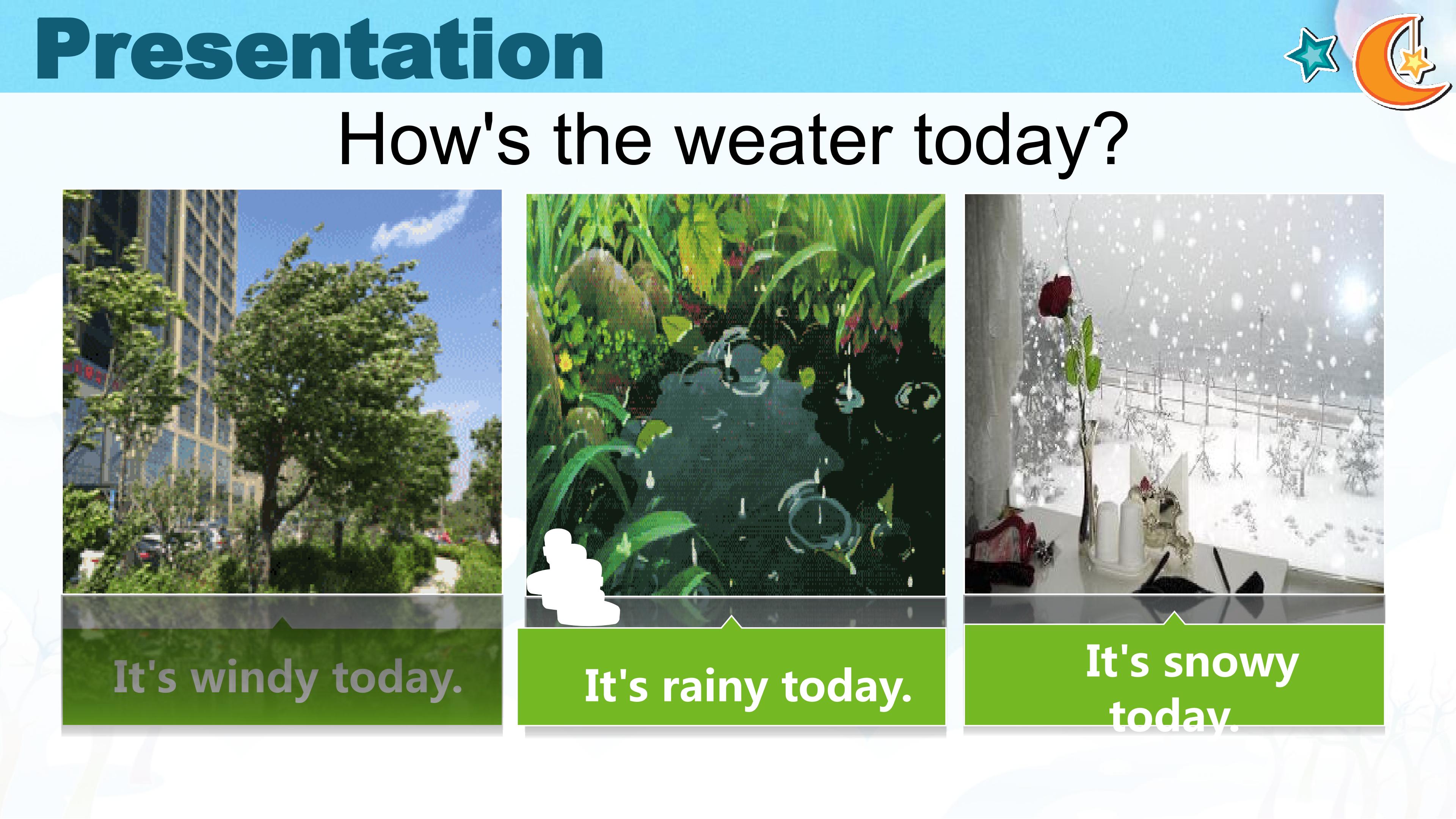 Presentation

How's the weater today?

It's windy today.

It's rainy today.

It's snowy today.